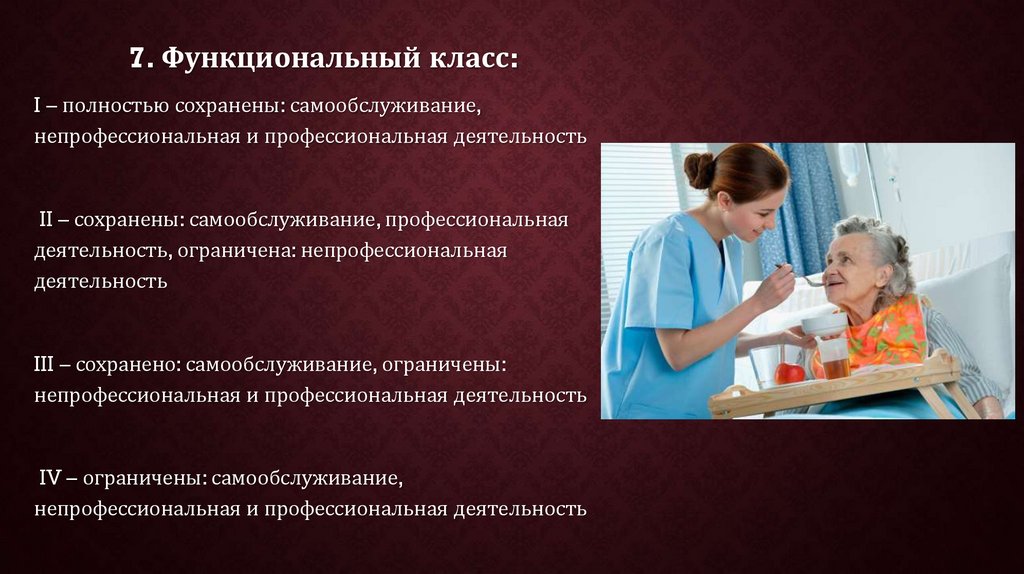 7. Функциональный класс:

I – полностью сохранены: самообслуживание, непрофессиональная и профессиональная деятельность

II – сохранены: самообслуживание, профессиональная деятельность, ограничена: непрофессиональная деятельность

III – сохранено: самообслуживание, ограничены: непрофессиональная и профессиональная деятельность

IV – ограничены: самообслуживание, непрофессиональная и профессиональная деятельность